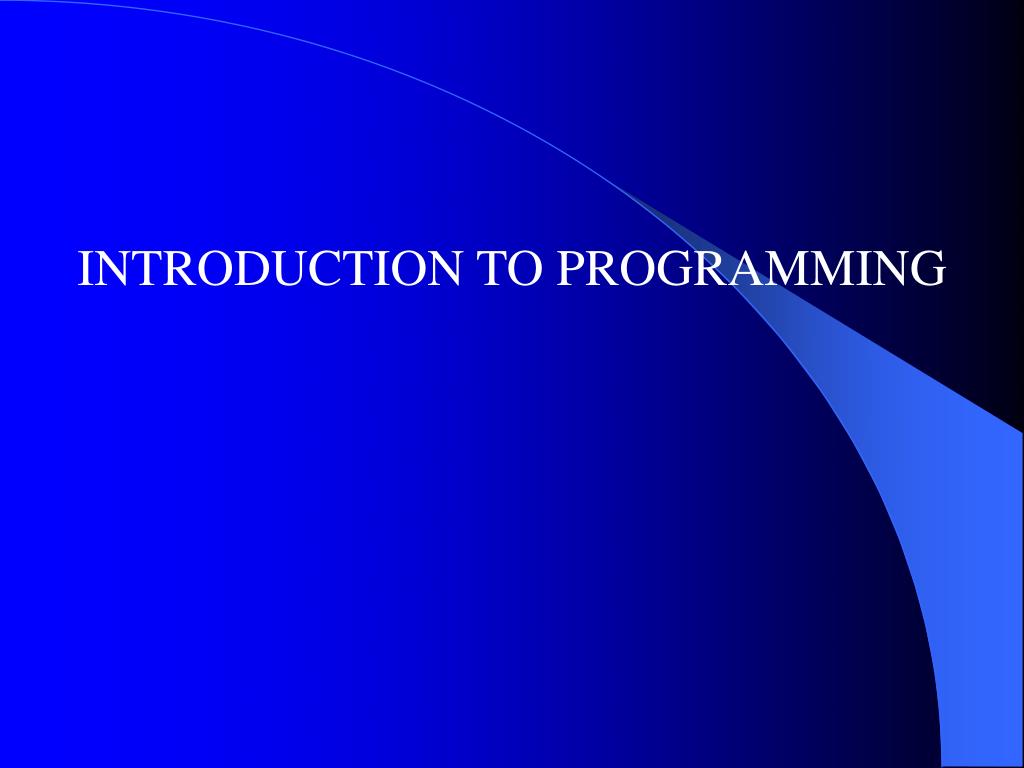 INTRODUCTION TO PROGRAMMING